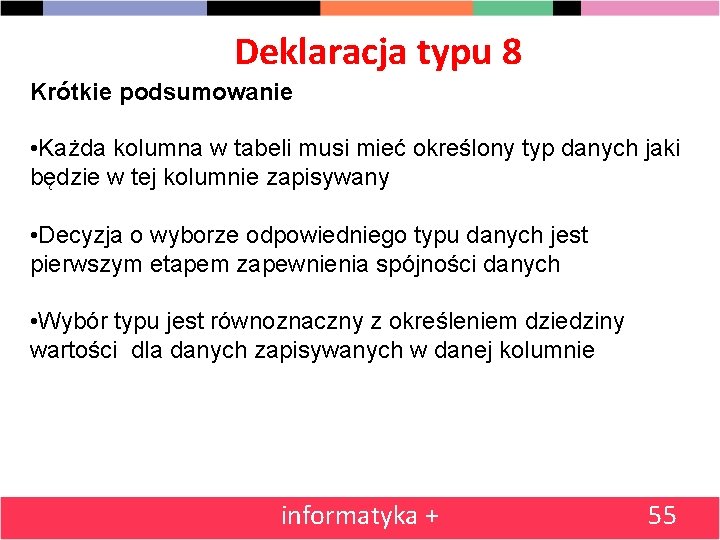 Deklaracja typu 8

Krótkie podsumowanie

•Każda kolumna w tabeli musi mieć określony typ danych jaki będzie w tej kolumnie zapisywany

•Decyzja o wyborze odpowiedniego typu danych jest pierwszym etapem zapewnienia spójności danych

•Wybór typu jest równoznaczny z określeniem dziedziny wartości dla danych zapisywanych w danej kolumnie

informatyka +

55